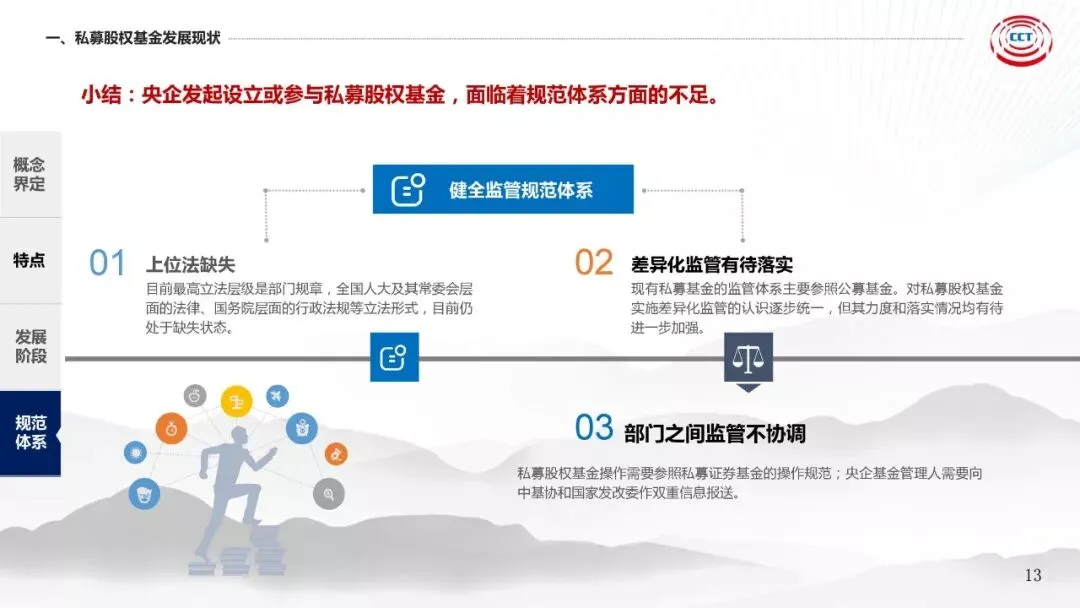 一、私募股权基金发展现状

CCT

小结：央企发起设立或参与私募股权基金，面临着规范体系方面的不足。

概念界定

特点

发展阶段

规范体系

健全监管规范体系

01 上位法缺失

目前最高立法层级是部门规章，全国人大及其常委会层面的法律、国务院层面的行政法规等立法形式，目前仍处于缺失状态。

02 差异化监管有待落实

现有私募基金的监管体系主要参照公募基金。对私募股权基金实施差异化监管的认识逐步统一，但其力度和落实情况均有待进一步加强。

03 部门之间监管不协调

私募股权基金操作需要参照私募证券基金的操作规范；央企基金管理人需要向中基协和国家发改委作双重信息报送。

13